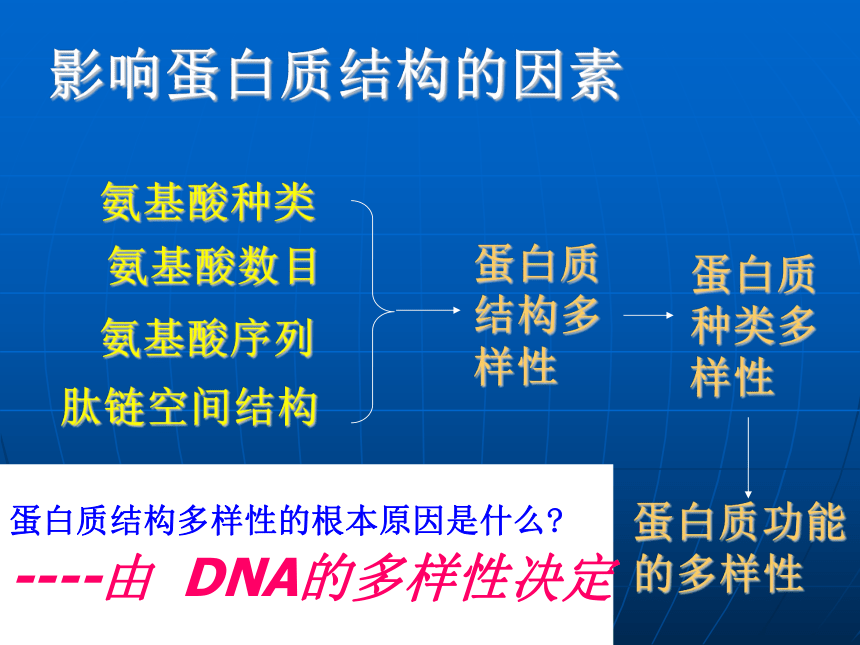 影响蛋白质结构的因素

氨基酸种类
氨基酸数目
氨基酸序列
肽链空间结构

蛋白质结构多样性

蛋白质种类多样性

蛋白质功能的多样性

蛋白质结构多样性的根本原因是什么?

----由 DNA的多样性决定